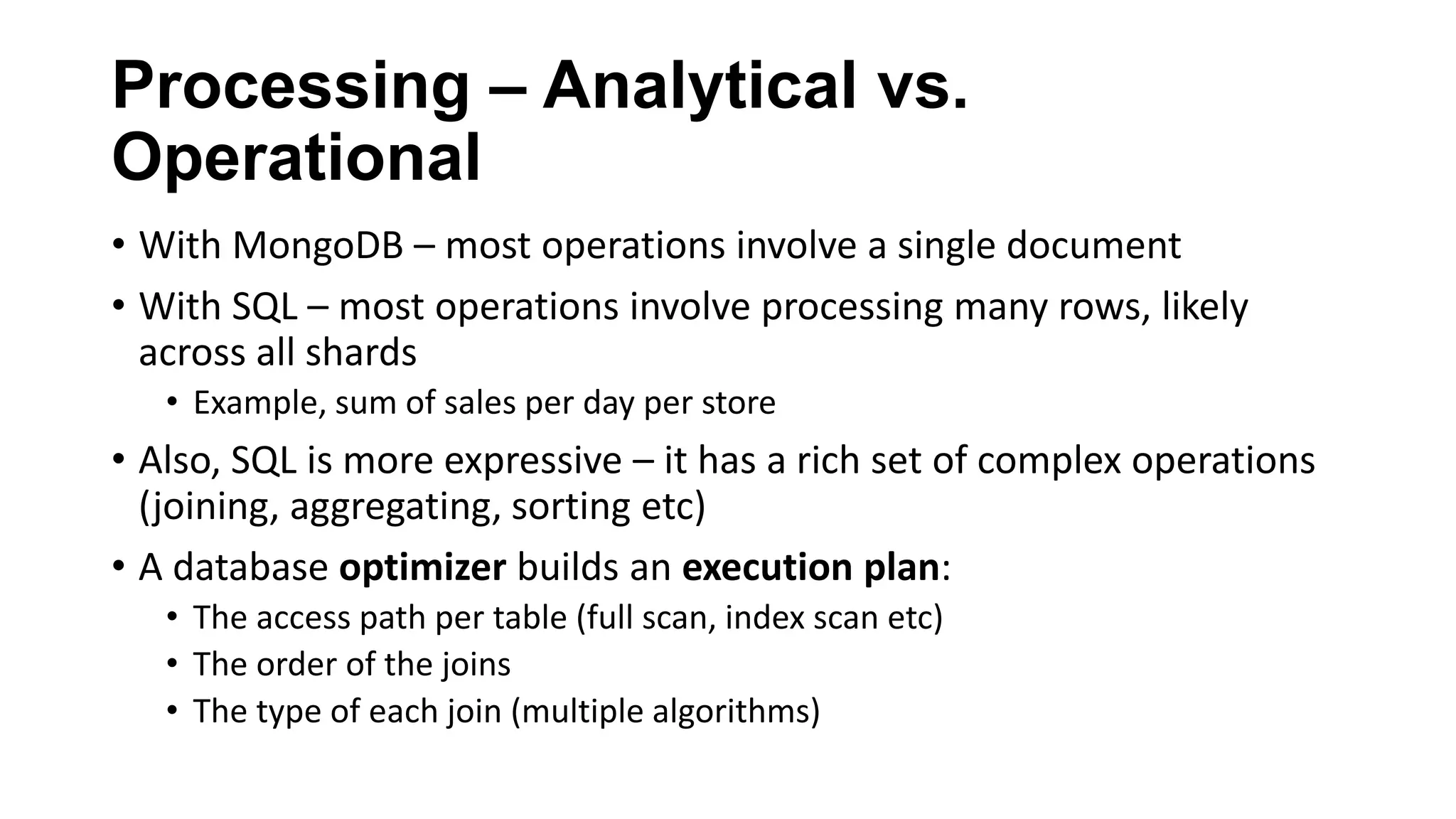 Processing – Analytical vs. Operational

• With MongoDB – most operations involve a single document
• With SQL – most operations involve processing many rows, likely across all shards
  • Example, sum of sales per day per store
• Also, SQL is more expressive – it has a rich set of complex operations (joining, aggregating, sorting etc)
• A database optimizer builds an execution plan:
  • The access path per table (full scan, index scan etc)
  • The order of the joins
  • The type of each join (multiple algorithms)